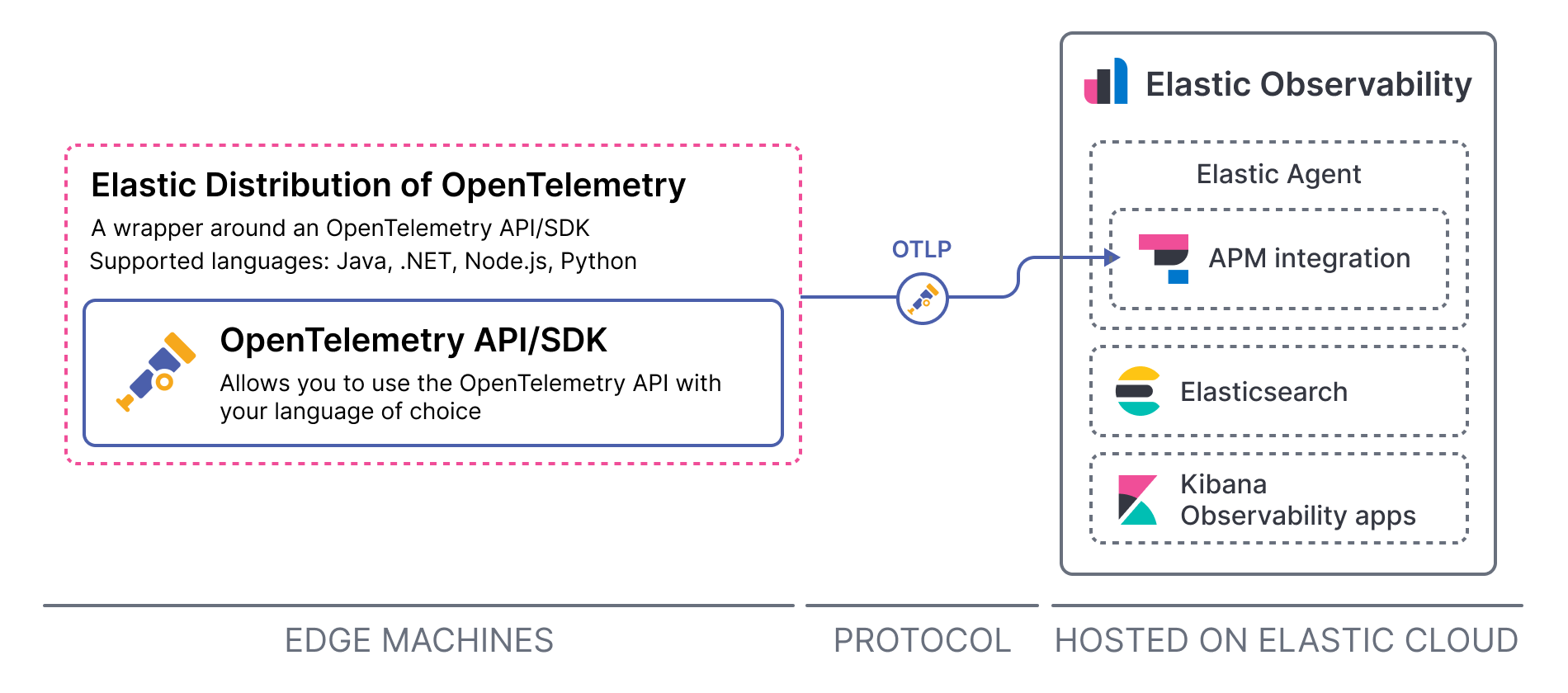 Elastic Distribution of OpenTelemetry

A wrapper around an OpenTelemetry API/SDK
Supported languages: Java, .NET, Node.js, Python

OpenTelemetry API/SDK

Allows you to use the OpenTelemetry API with your language of choice

OTLP

Elastic Observability

Elastic Agent

APM integration

Elasticsearch

Kibana
Observability apps

EDGE MACHINES

PROTOCOL

HOSTED ON ELASTIC CLOUD